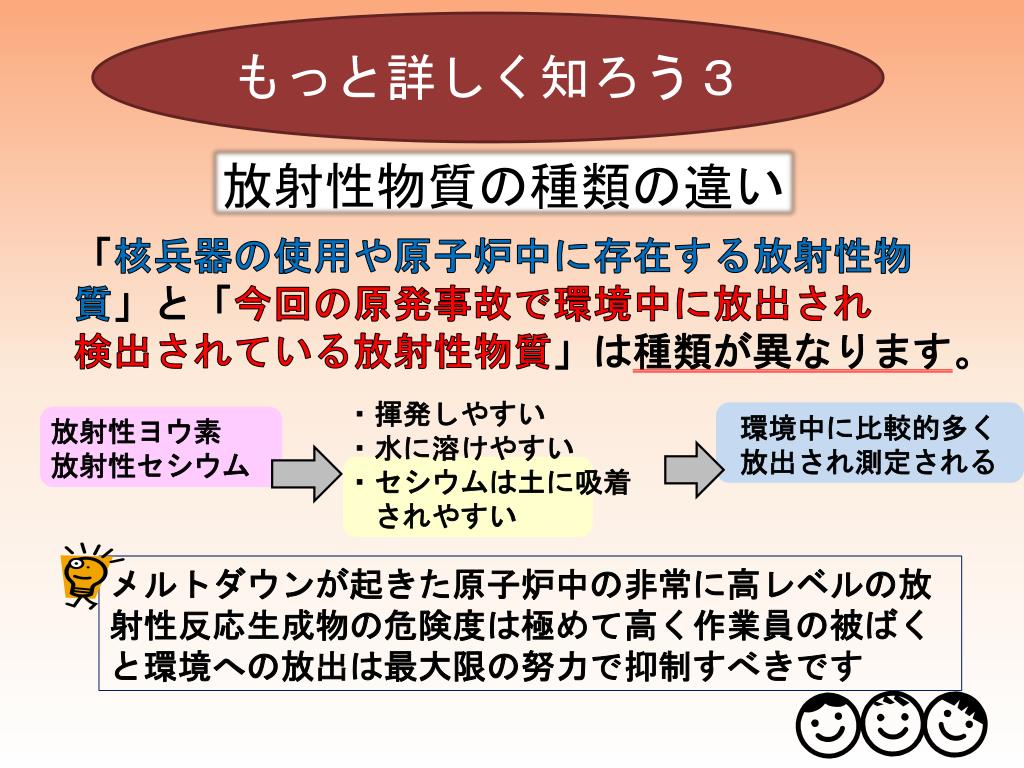 もっと詳しく知ろう３

放射性物質の種類の違い

「核兵器の使用や原子炉中に存在する放射性物質」と「今回の原発事故で環境中に放出され検出されている放射性物質」は種類が異なります。

放射性ヨウ素
放射性セシウム

・揮発しやすい
・水に溶けやすい
・セシウムは土に吸着されやすい

環境中に比較的多く放出され測定される

メルトダウンが起きた原子炉中の非常に高レベルの放射性反応生成物の危険度は極めて高く作業員の被ばくと環境への放出は最大限の努力で抑制すべきです